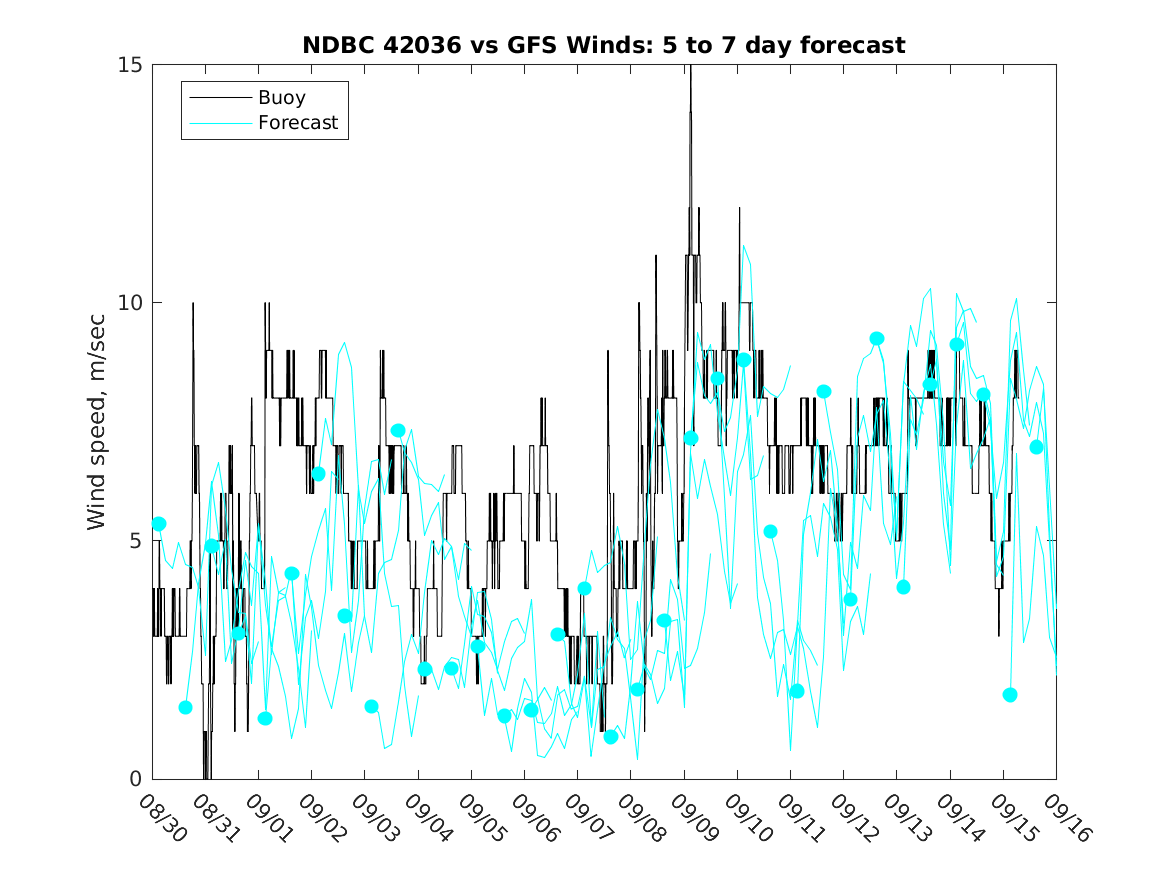 NDBC 42036 vs GFS Winds: 5 to 7 day forecast

Buoy
Forecast

Wind speed, m/sec

15
10
5
0

08/30
08/31
09/01
09/02
09/03
09/04
09/05
09/06
09/07
09/08
09/09
09/10
09/11
09/12
09/13
09/14
09/15
09/16